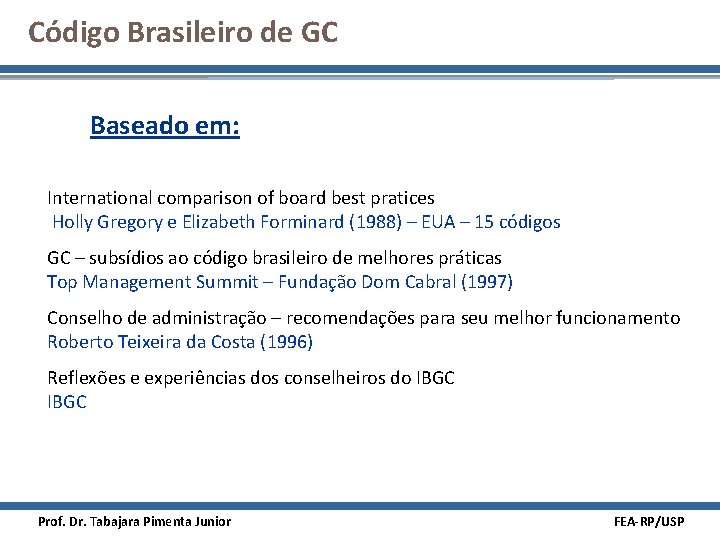 Código Brasileiro de GC

Baseado em:

International comparison of board best pratices
Holly Gregory e Elizabeth Forminard (1988) – EUA – 15 códigos

GC – subsídios ao código brasileiro de melhores práticas
Top Management Summit – Fundação Dom Cabral (1997)

Conselho de administração – recomendações para seu melhor funcionamento
Roberto Teixeira da Costa (1996)

Reflexões e experiências dos conselheiros do IBGC
IBGC

Prof. Dr. Tabajara Pimenta Junior

FEA-RP/USP